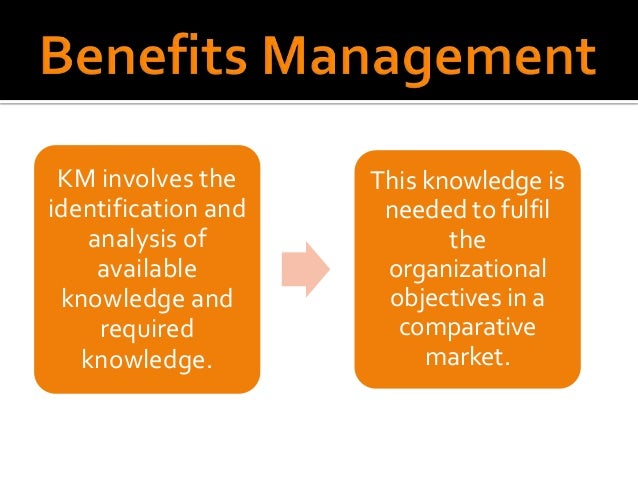 Benefits Management

KM involves the identification and analysis of available knowledge and required knowledge.

This knowledge is needed to fulfil the organizational objectives in a comparative market.